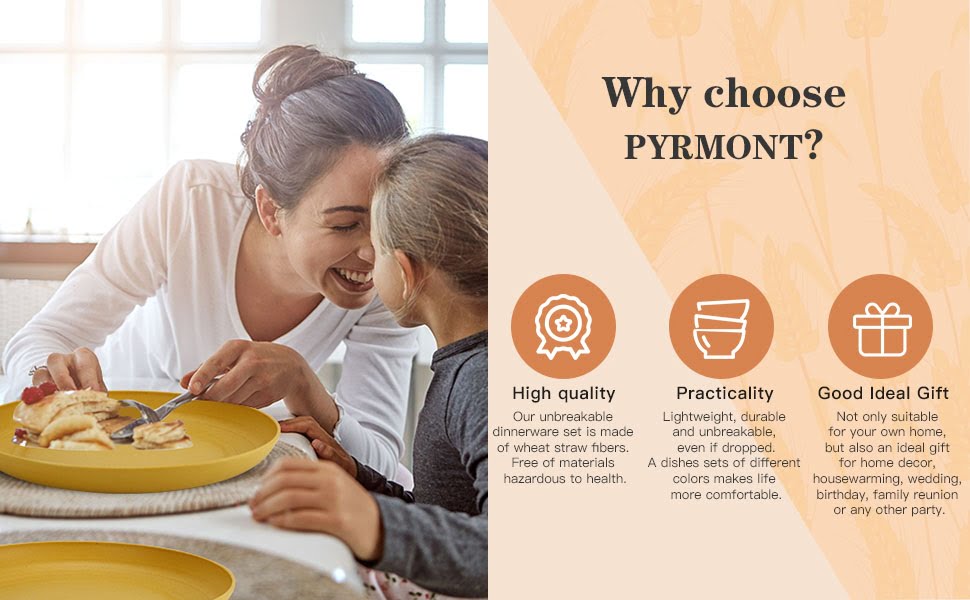 Why choose PYRMONT?

High quality
Our unbreakable dinnerware set is made of wheat straw fibers. Free of materials hazardous to health.

Practicality
Lightweight, durable and unbreakable, even if dropped. A dishes sets of different colors makes life more comfortable.

Good Ideal Gift
Not only suitable for your own home, but also an ideal gift for home decor, housewarming, wedding, birthday, family reunion or any other party.